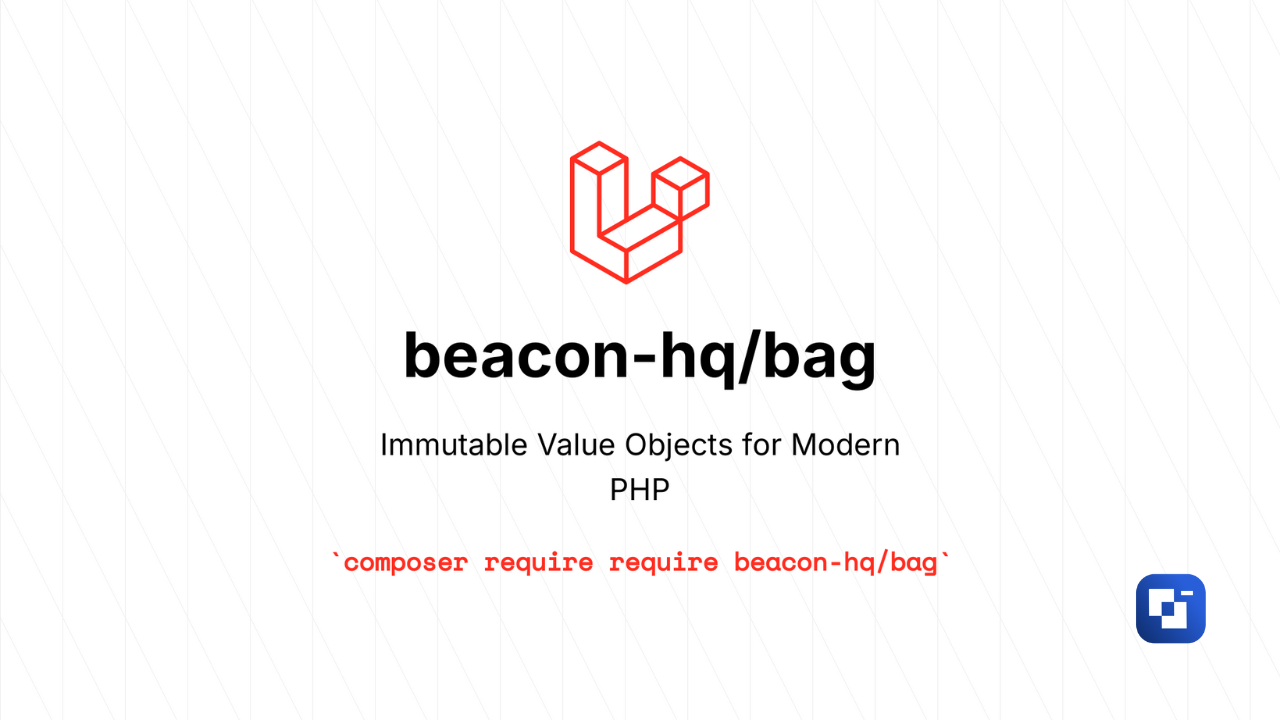 beacon-hq/bag

Immutable Value Objects for Modern PHP

`composer require require beacon-hq/bag`